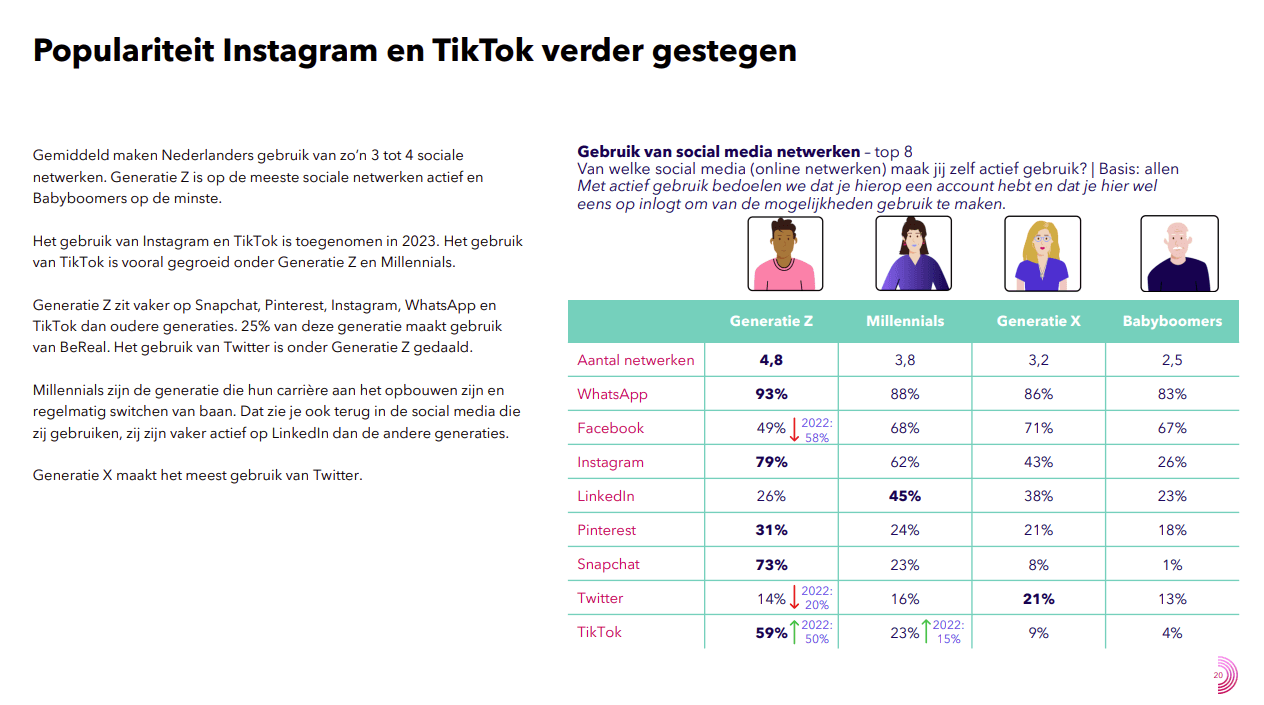 Populariteit Instagram en TikTok verder gestegen

Gemiddeld maken Nederlanders gebruik van zo'n 3 tot 4 sociale netwerken. Generatie Z is op de meeste sociale netwerken actief en Babyboomers op de minste.

Het gebruik van Instagram en TikTok is toegenomen in 2023. Het gebruik van TikTok is vooral gegroeid onder Generatie Z en Millennials.

Generatie Z zit vaker op Snapchat, Pinterest, Instagram, WhatsApp en TikTok dan oudere generaties. 25% van deze generatie maakt gebruik van BeReal. Het gebruik van Twitter is onder Generatie Z gedaald.

Millennials zijn de generatie die hun carrière aan het opbouwen zijn en regelmatig switchen van baan. Dat zie je ook terug in de social media die zij gebruiken, zij zijn vaker actief op LinkedIn dan de andere generaties.

Generatie X maakt het meest gebruik van Twitter.

Gebruik van social media netwerken – top 8
Van welke social media (online netwerken) maak jij zelf actief gebruik? | Basis: allen
Met actief gebruik bedoelen we dat je hierop een account hebt en dat je hier wel eens op inlogt om van de mogelijkheden gebruik te maken.

| | Generatie Z | Millennials | Generatie X | Babyboomers |
|---|---|---|---|---|
| Aantal netwerken | 4,8 | 3,8 | 3,2 | 2,5 |
| WhatsApp | 93% | 88% | 86% | 83% |
| Facebook | 49% 2022: 58% | 68% | 71% | 67% |
| Instagram | 79% | 62% | 43% | 26% |
| LinkedIn | 26% | 45% | 38% | 23% |
| Pinterest | 31% | 24% | 21% | 18% |
| Snapchat | 73% | 23% | 8% | 1% |
| Twitter | 14% 2022: 20% | 16% | 21% | 13% |
| TikTok | 59% 2022: 50% | 23% 2022: 15% | 9% | 4% |

20